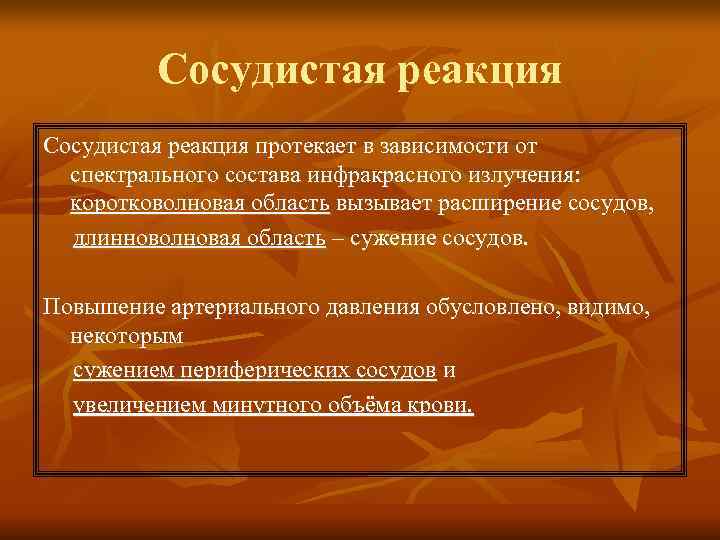 Сосудистая реакция

Сосудистая реакция протекает в зависимости от спектрального состава инфракрасного излучения: коротковолновая область вызывает расширение сосудов, длинноволновая область – сужение сосудов.

Повышение артериального давления обусловлено, видимо, некоторым сужением периферических сосудов и увеличением минутного объёма крови.